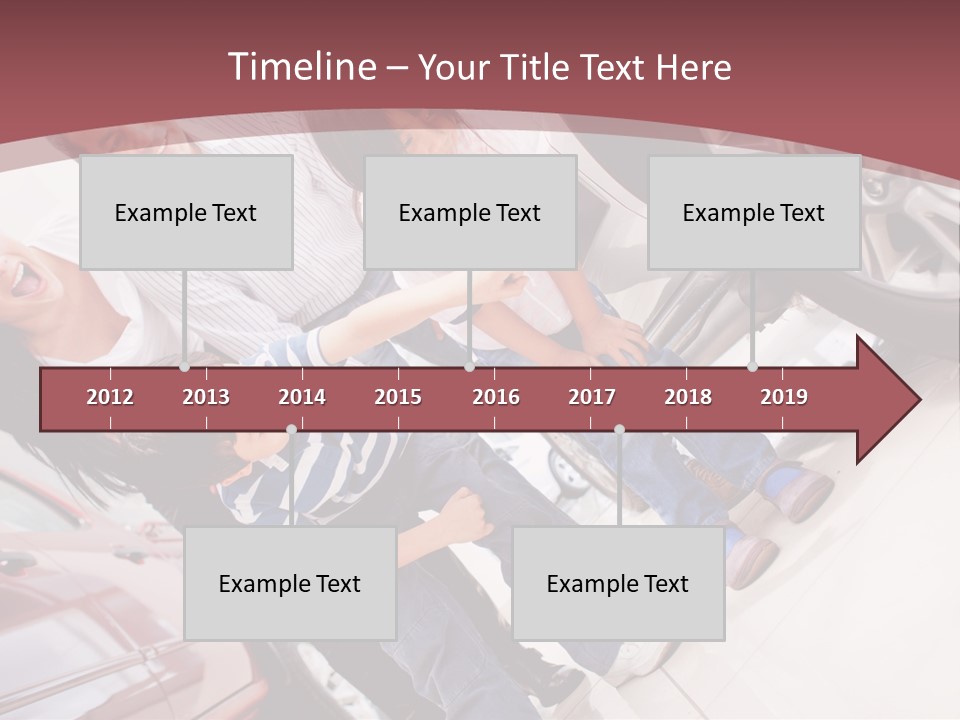 Timeline – Your Title Text Here

Example Text

Example Text

Example Text

2012 2013 2014 2015 2016 2017 2018 2019

Example Text

Example Text